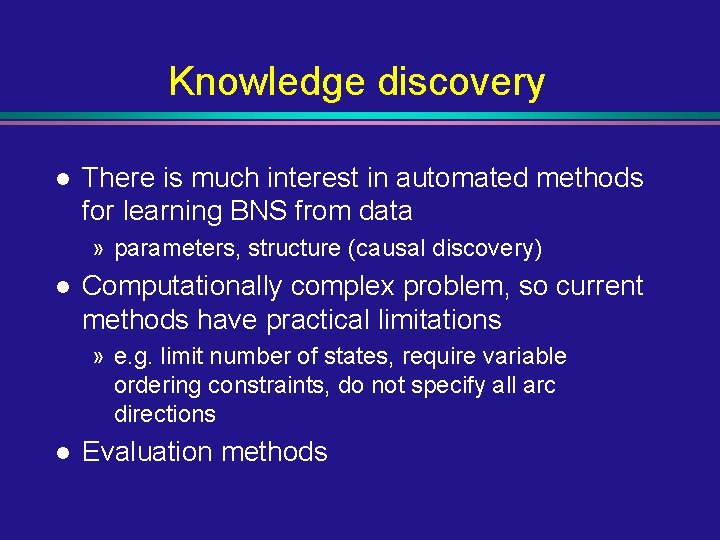 Knowledge discovery

● There is much interest in automated methods for learning BNS from data

» parameters, structure (causal discovery)

● Computationally complex problem, so current methods have practical limitations

» e.g. limit number of states, require variable ordering constraints, do not specify all arc directions

● Evaluation methods